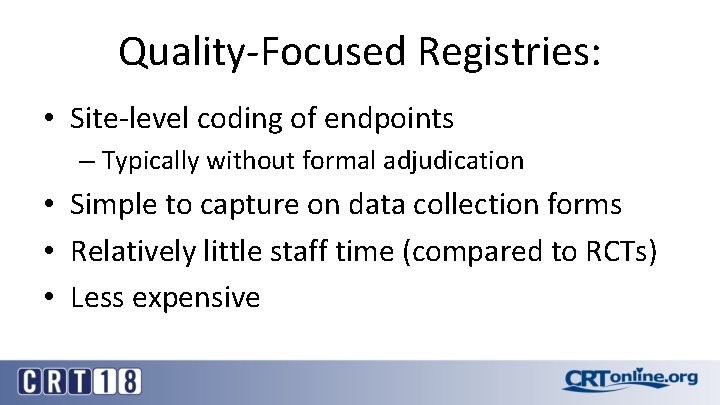 Quality-Focused Registries:

• Site-level coding of endpoints
– Typically without formal adjudication
• Simple to capture on data collection forms
• Relatively little staff time (compared to RCTs)
• Less expensive

CRT18

CRTonline.org